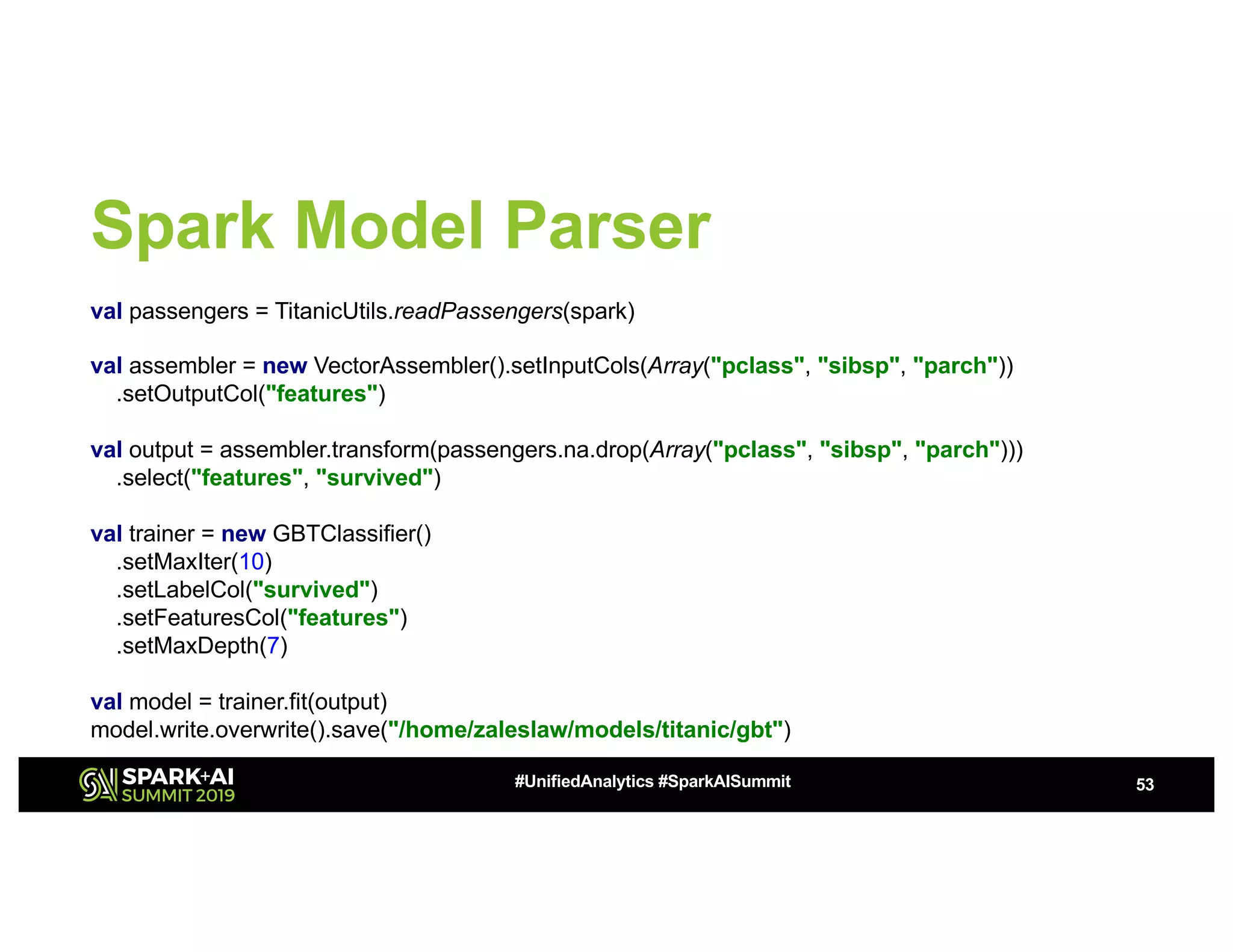 Spark Model Parser

val passengers = TitanicUtils.readPassengers(spark)

val assembler = new VectorAssembler().setInputCols(Array("pclass", "sibsp", "parch"))
.setOutputCol("features")

val output = assembler.transform(passengers.na.drop(Array("pclass", "sibsp", "parch")))
.select("features", "survived")

val trainer = new GBTClassifier()
.setMaxIter(10)
.setLabelCol("survived")
.setFeaturesCol("features")
.setMaxDepth(7)

val model = trainer.fit(output)
model.write.overwrite().save("/home/zaleslaw/models/titanic/gbt")

SPARK+AI SUMMIT 2019

#UnifiedAnalytics #SparkAISummit

53